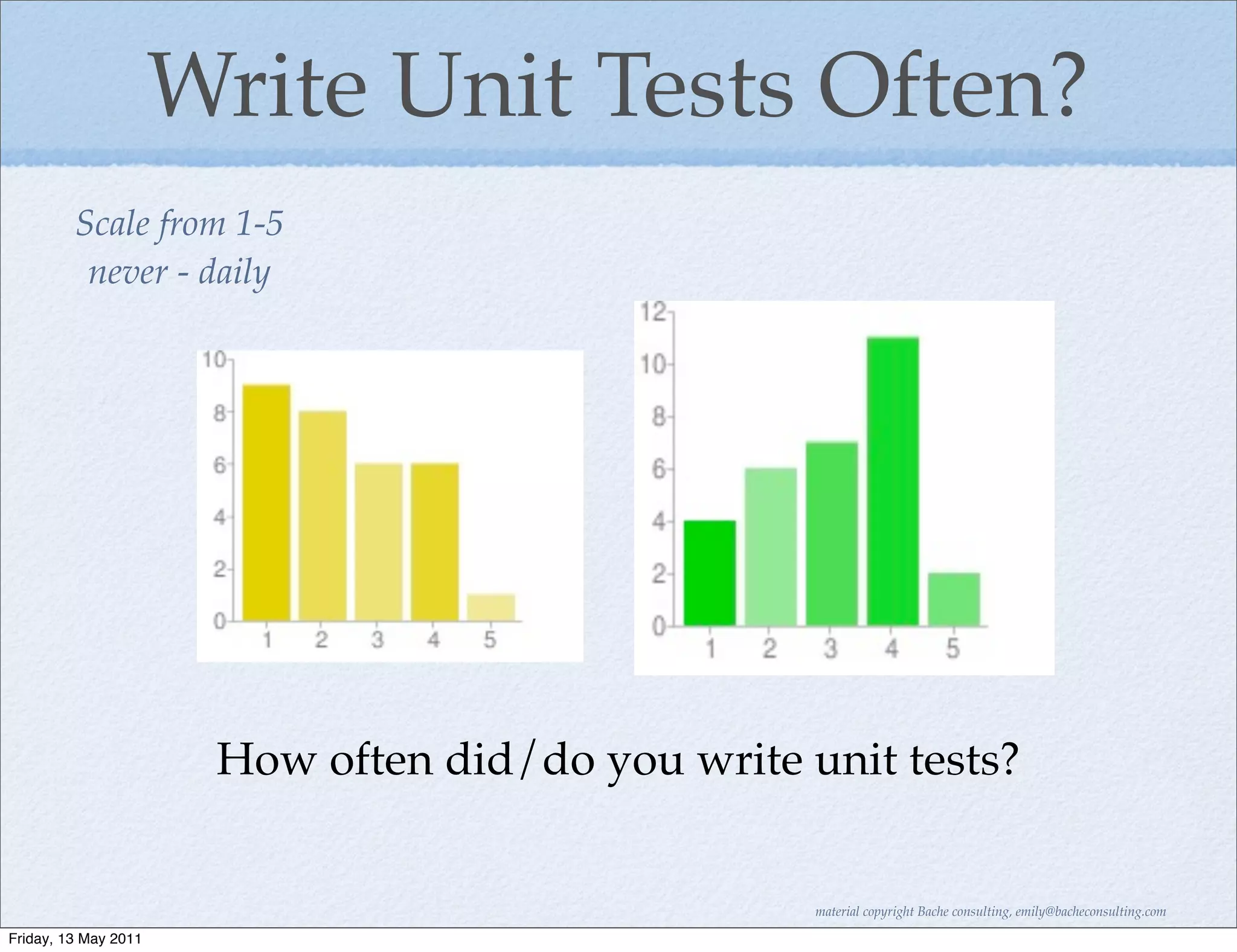 Write Unit Tests Often?

Scale from 1-5
never - daily

10
8
6
4
2
0
1 2 3 4 5

12
10
8
6
4
2
0
1 2 3 4 5

How often did/do you write unit tests?

material copyright Bache consulting, emily@bacheconsulting.com

Friday, 13 May 2011